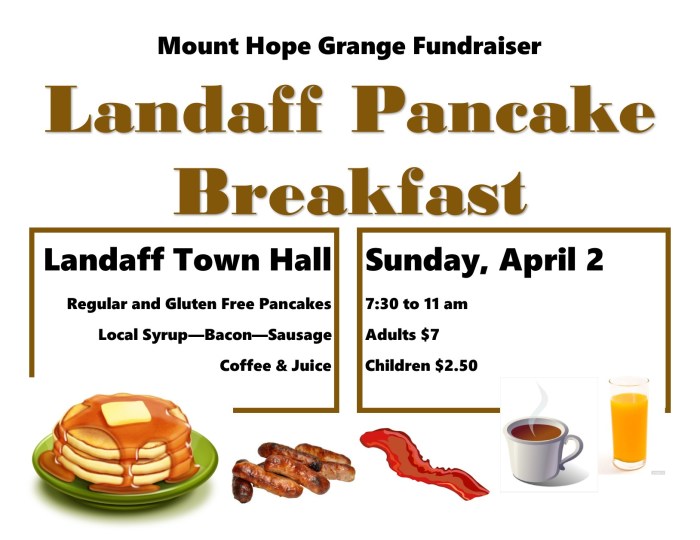 Mount Hope Grange Fundraiser

Landaff Pancake Breakfast

Landaff Town Hall

Regular and Gluten Free Pancakes

Local Syrup—Bacon—Sausage

Coffee & Juice

Sunday, April 2

7:30 to 11 am

Adults $7

Children $2.50